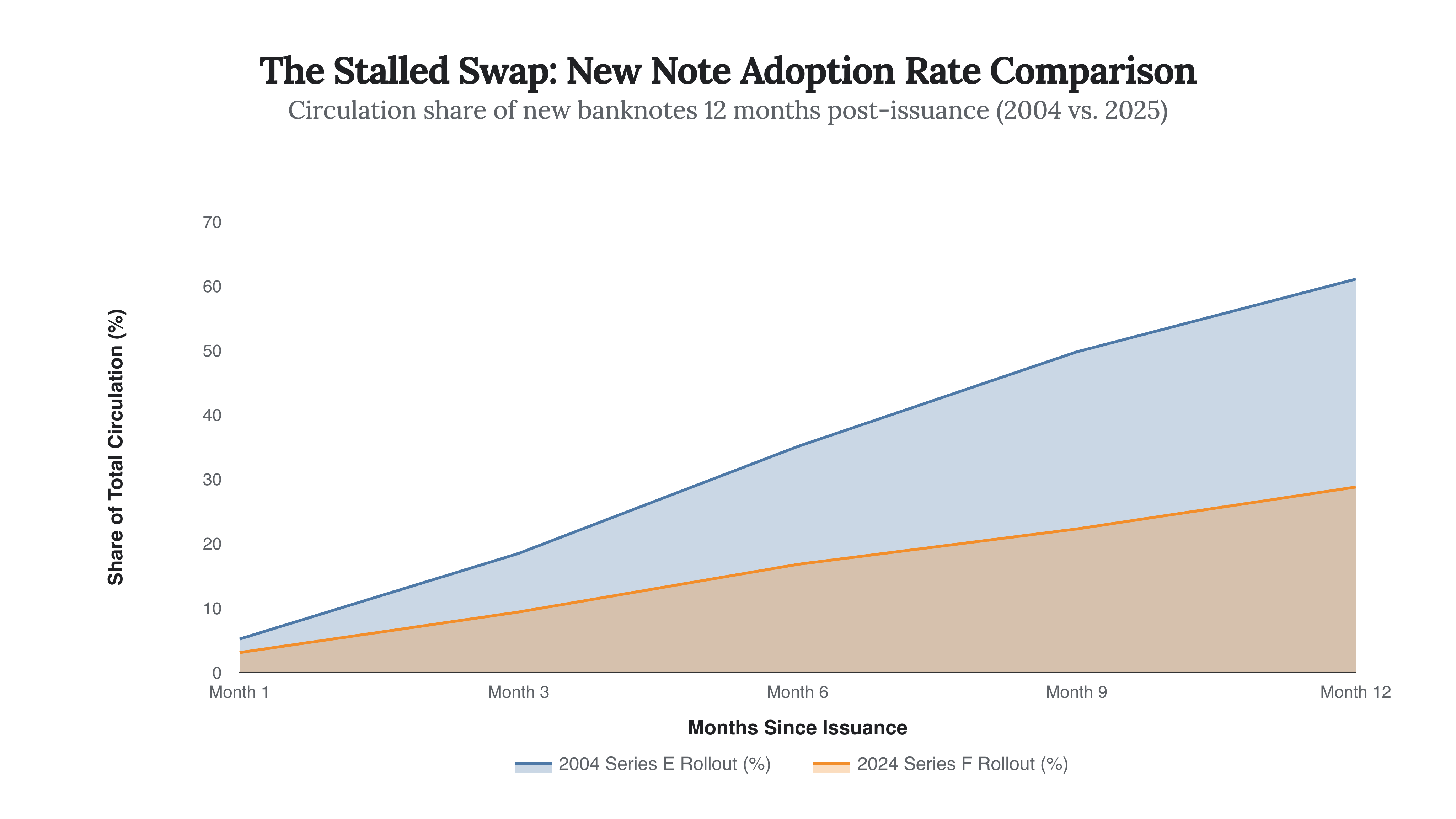 The Stalled Swap: New Note Adoption Rate Comparison

Circulation share of new banknotes 12 months post-issuance (2004 vs. 2025)

Share of Total Circulation (%)

70
60
50
40
30
20
10
0

Month 1
Month 3
Month 6
Month 9
Month 12

Months Since Issuance

2004 Series E Rollout (%)
2024 Series F Rollout (%)